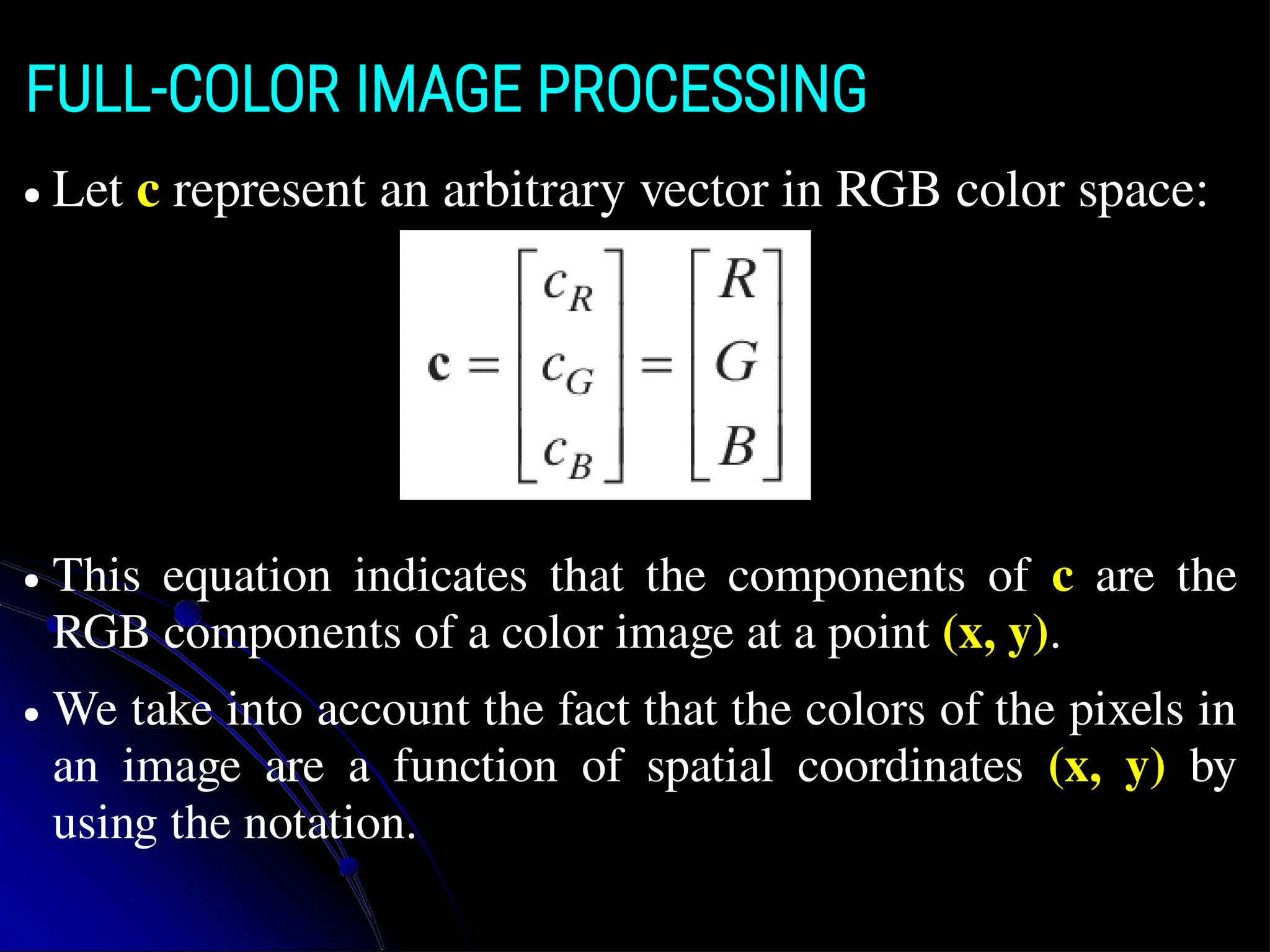 FULL-COLOR IMAGE PROCESSING

• Let c represent an arbitrary vector in RGB color space:

$\mathbf{c} = \begin{bmatrix} c_R \\ c_G \\ c_B \end{bmatrix} = \begin{bmatrix} R \\ G \\ B \end{bmatrix}$

• This equation indicates that the components of c are the RGB components of a color image at a point (x, y).

• We take into account the fact that the colors of the pixels in an image are a function of spatial coordinates (x, y) by using the notation.